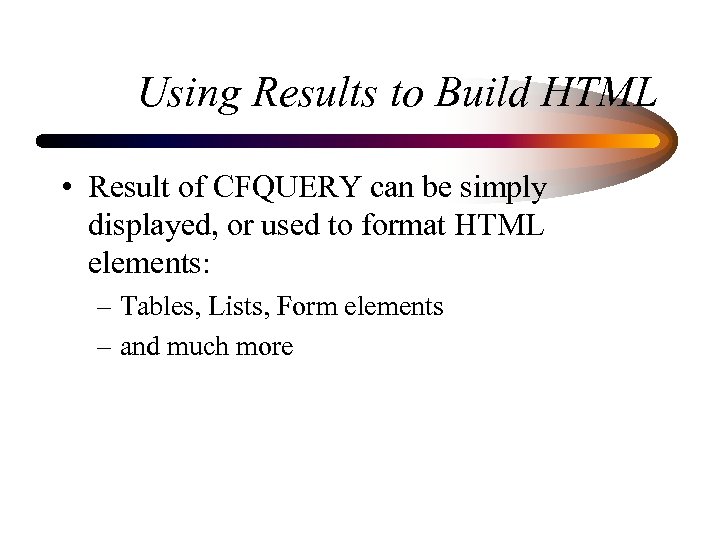 Using Results to Build HTML

• Result of CFQUERY can be simply displayed, or used to format HTML elements:

– Tables, Lists, Form elements

– and much more